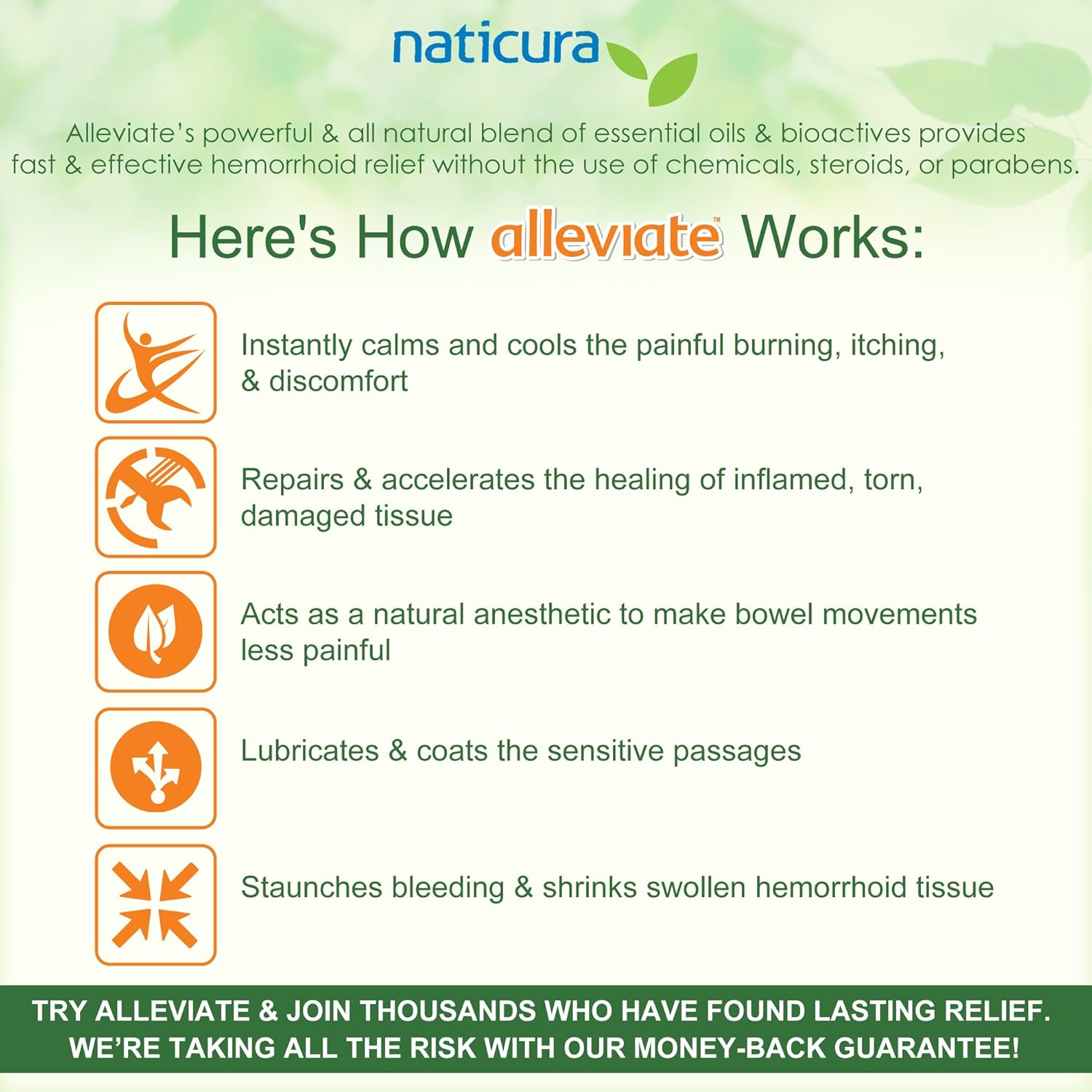 naticura

Alleviate's powerful & all natural blend of essential oils & bioactives provides fast & effective hemorrhoid relief without the use of chemicals, steroids, or parabens.

Here's How alleviate™ Works:

Instantly calms and cools the painful burning, itching, & discomfort

Repairs & accelerates the healing of inflamed, torn, damaged tissue

Acts as a natural anesthetic to make bowel movements less painful

Lubricates & coats the sensitive passages

Staunches bleeding & shrinks swollen hemorrhoid tissue

TRY ALLEVIATE & JOIN THOUSANDS WHO HAVE FOUND LASTING RELIEF. WE'RE TAKING ALL THE RISK WITH OUR MONEY-BACK GUARANTEE!